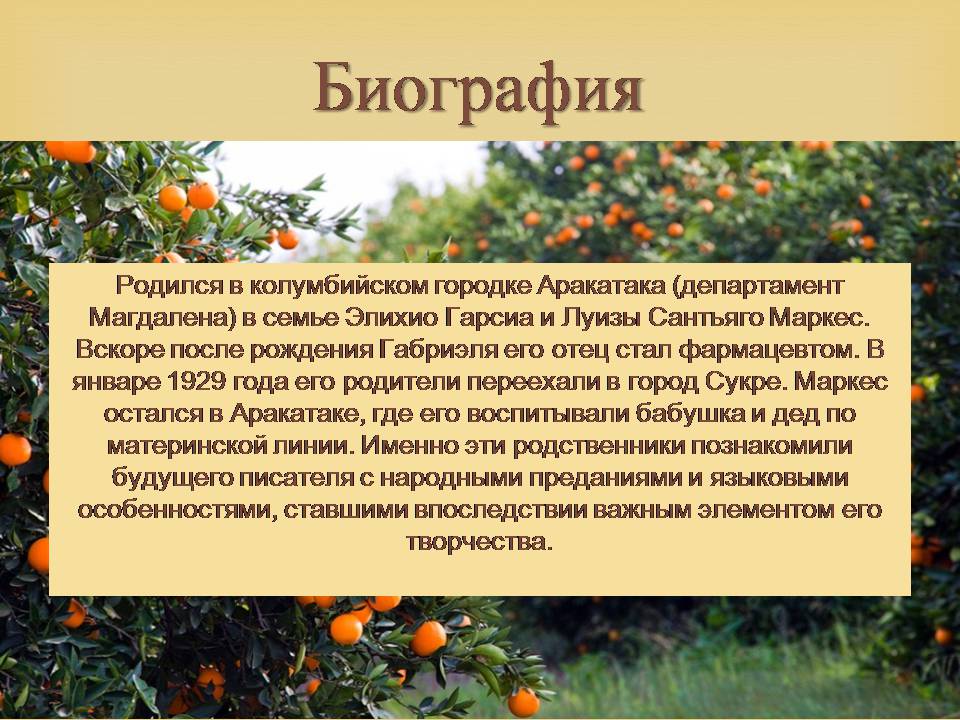 Биография

Родился в колумбийском городке Аракатака (департамент Магдалена) в семье Элихио Гарсиа и Луизы Сантьяго Маркес. Вскоре после рождения Габриэля его отец стал фармацевтом. В январе 1929 года его родители переехали в город Сукре. Маркес остался в Аракатаке, где его воспитывали бабушка и дед по материнской линии. Именно эти родственники познакомили будущего писателя с народными преданиями и языковыми особенностями, ставшими впоследствии важным элементом его творчества.